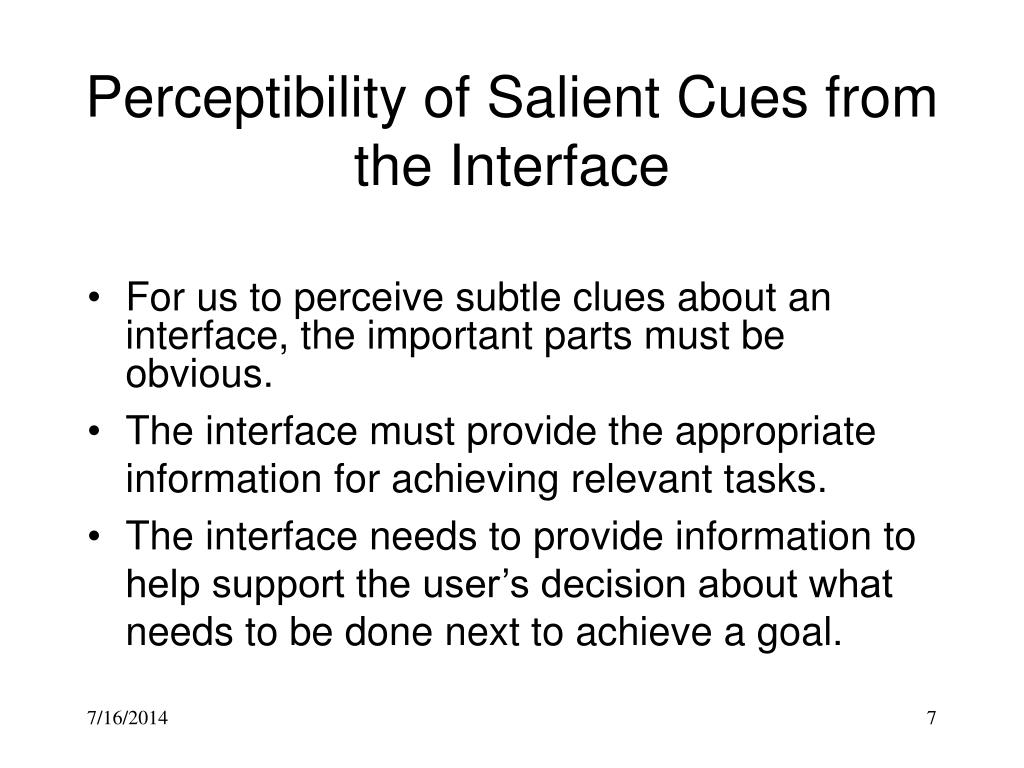 Perceptibility of Salient Cues from the Interface

• For us to perceive subtle clues about an interface, the important parts must be obvious.
• The interface must provide the appropriate information for achieving relevant tasks.
• The interface needs to provide information to help support the user’s decision about what needs to be done next to achieve a goal.

7/16/2014

7